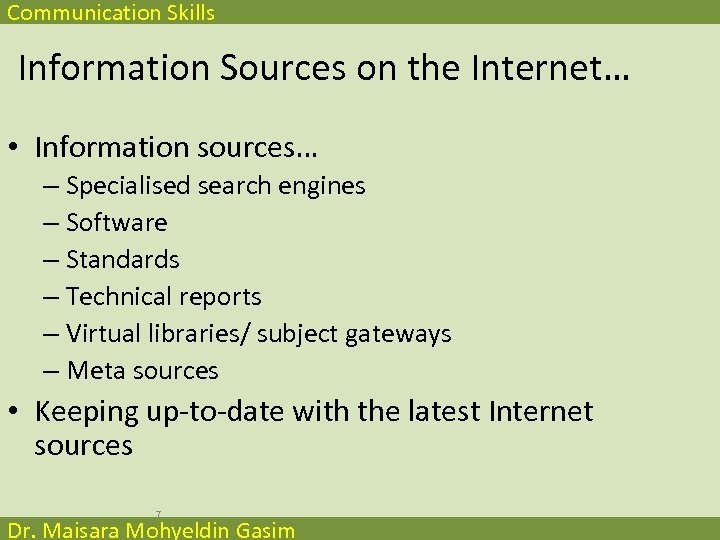 Communication Skills

Information Sources on the Internet…

• Information sources…
– Specialised search engines
– Software
– Standards
– Technical reports
– Virtual libraries/ subject gateways
– Meta sources
• Keeping up-to-date with the latest Internet sources

7

Dr. Maisara Mohyeldin Gasim